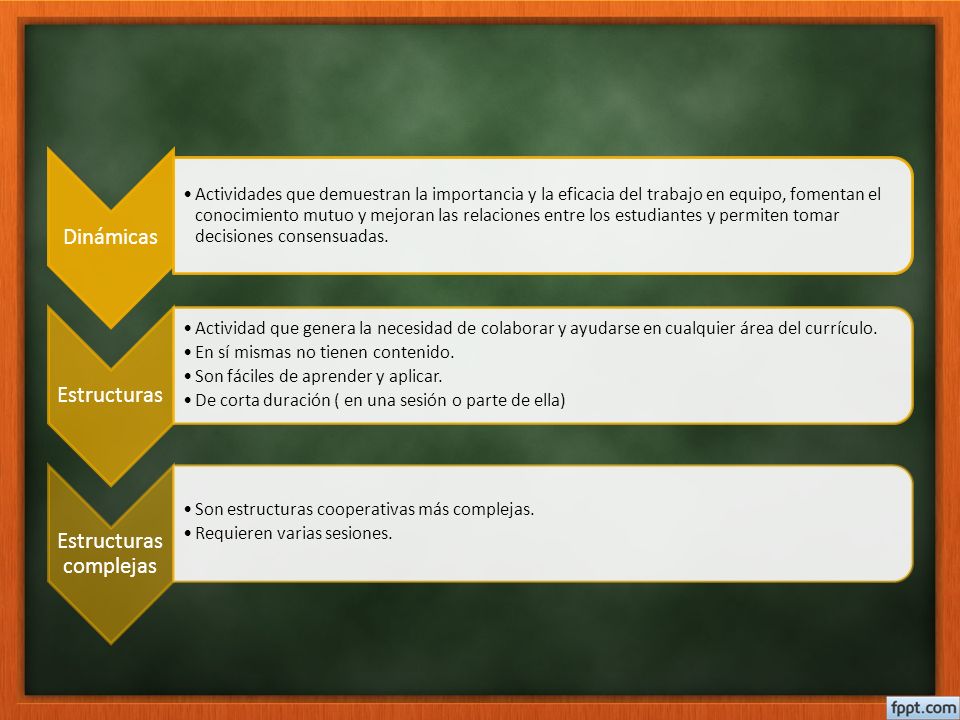 Dinámicas

• Actividades que demuestran la importancia y la eficacia del trabajo en equipo, fomentan el conocimiento mutuo y mejoran las relaciones entre los estudiantes y permiten tomar decisiones consensuadas.

Estructuras

• Actividad que genera la necesidad de colaborar y ayudarse en cualquier área del currículo.
• En sí mismas no tienen contenido.
• Son fáciles de aprender y aplicar.
• De corta duración ( en una sesión o parte de ella)

Estructuras complejas

• Son estructuras cooperativas más complejas.
• Requieren varias sesiones.

fppt.com